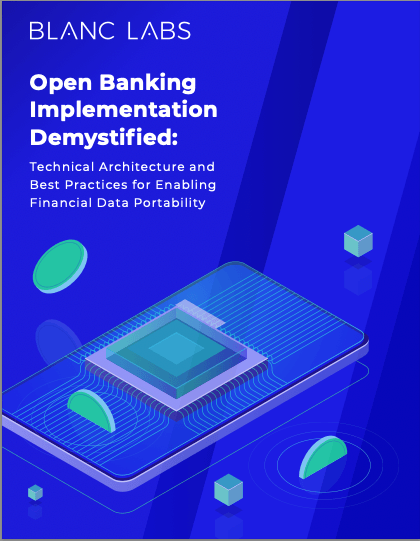 BLANC LABS

Open Banking Implementation Demystified:

Technical Architecture and Best Practices for Enabling Financial Data Portability